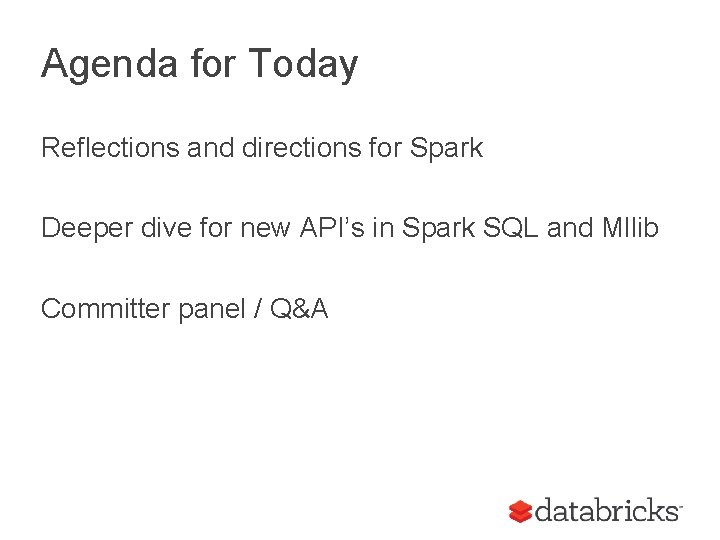 Agenda for Today

Reflections and directions for Spark

Deeper dive for new API's in Spark SQL and Mllib

Committer panel / Q&A

databricks